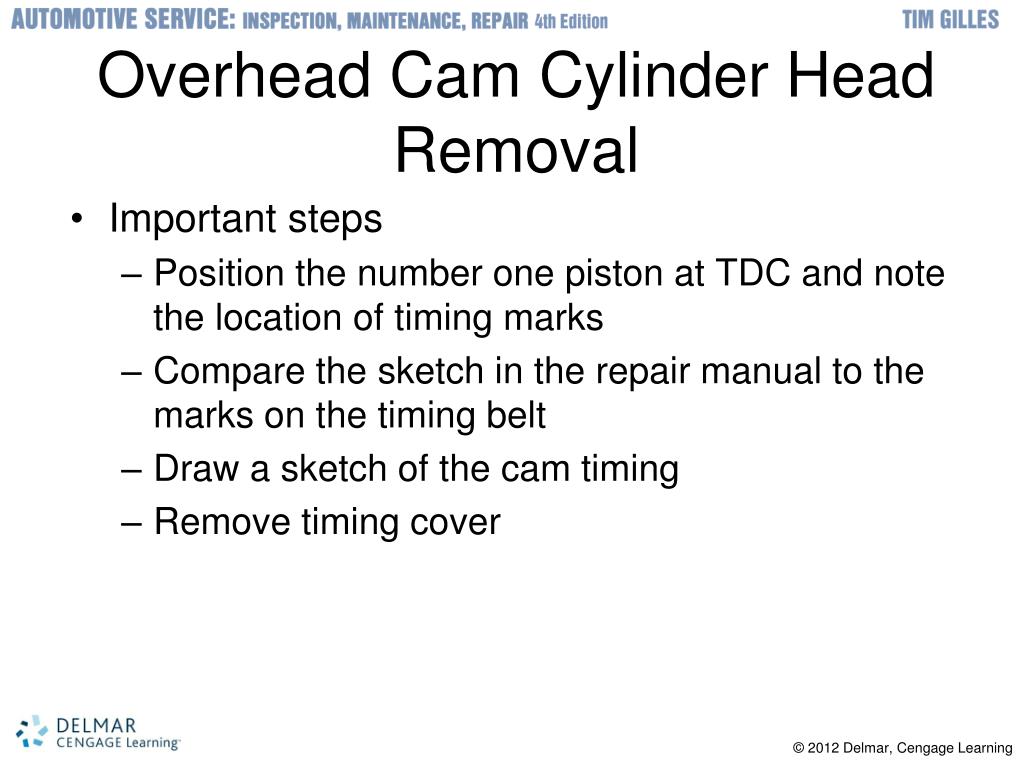 AUTOMOTIVE SERVICE: INSPECTION, MAINTENANCE, REPAIR 4th Edition TIM GILLES

Overhead Cam Cylinder Head Removal

• Important steps
– Position the number one piston at TDC and note the location of timing marks
– Compare the sketch in the repair manual to the marks on the timing belt
– Draw a sketch of the cam timing
– Remove timing cover

DELMAR CENGAGE Learning

© 2012 Delmar, Cengage Learning